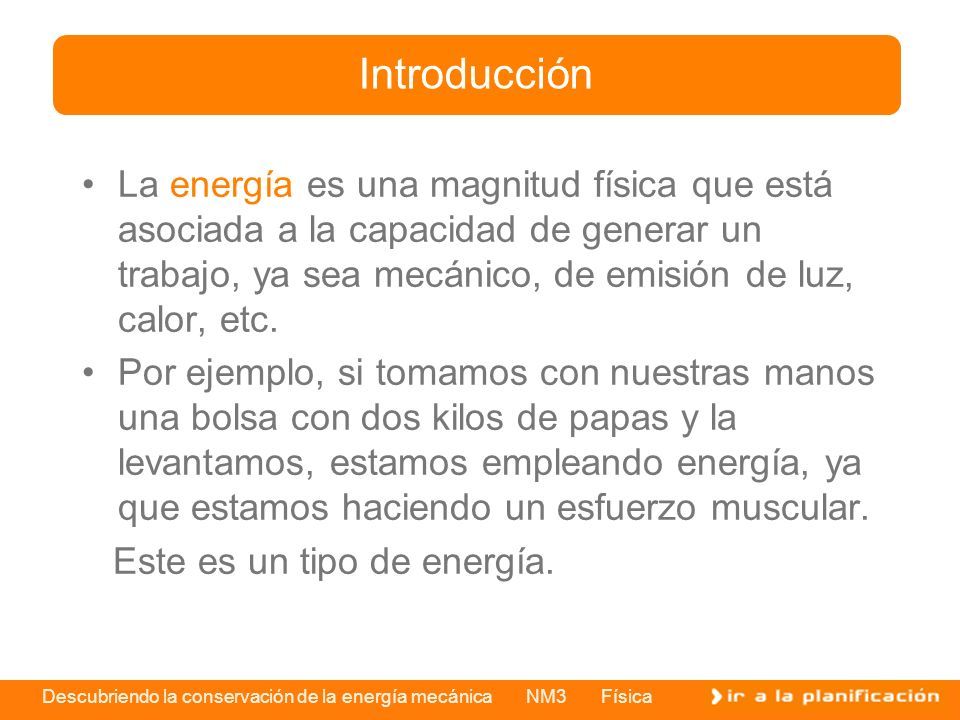 Introducción

• La energía es una magnitud física que está asociada a la capacidad de generar un trabajo, ya sea mecánico, de emisión de luz, calor, etc.

• Por ejemplo, si tomamos con nuestras manos una bolsa con dos kilos de papas y la levantamos, estamos empleando energía, ya que estamos haciendo un esfuerzo muscular.

Este es un tipo de energía.

Descubriendo la conservación de la energía mecánica NM3 Física

ir a la planificación